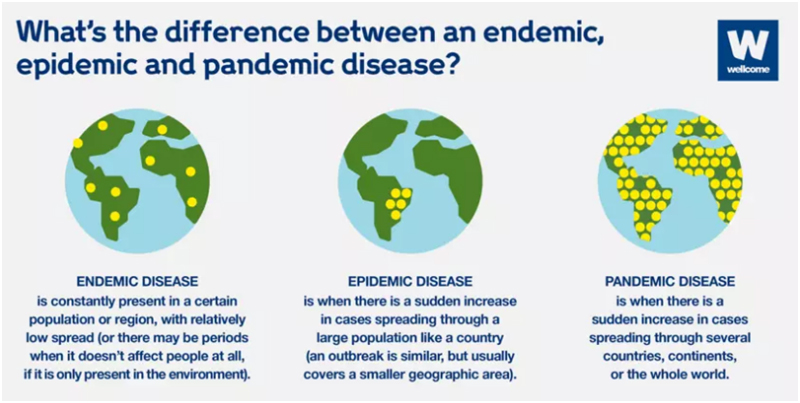 What's the difference between an endemic, epidemic and pandemic disease?

W
wellcome

ENDEMIC DISEASE
is constantly present in a certain population or region, with relatively low spread (or there may be periods when it doesn't affect people at all, if it is only present in the environment).

EPIDEMIC DISEASE
is when there is a sudden increase in cases spreading through a large population like a country (an outbreak is similar, but usually covers a smaller geographic area).

PANDEMIC DISEASE
is when there is a sudden increase in cases spreading through several countries, continents, or the whole world.